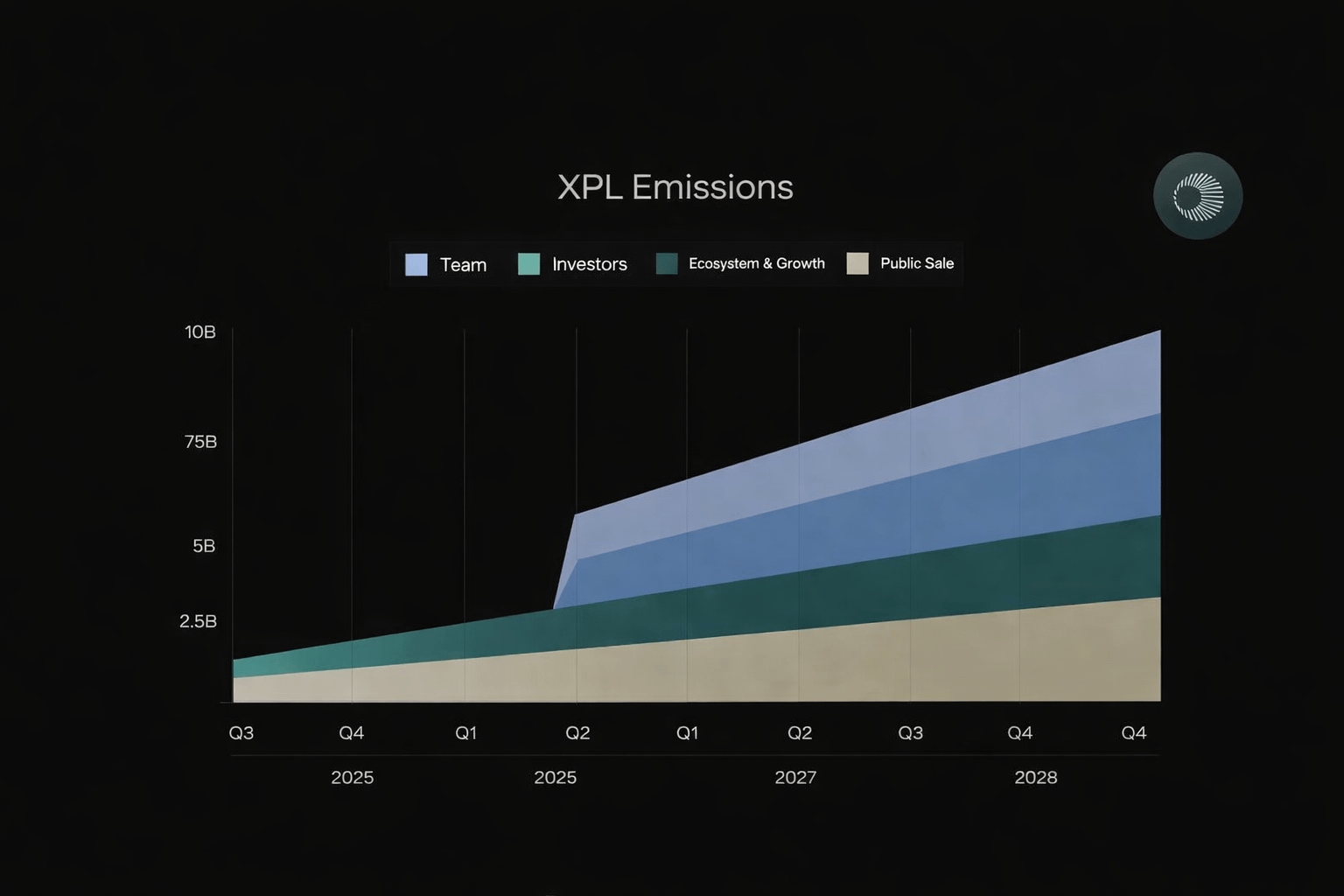 XPL Emissions

Team
Investors
Ecosystem & Growth
Public Sale

10B
75B
5B
2.5B

Q3
Q4
Q1
Q2
Q1
Q2
Q3
Q4
Q4

2025
2025
2027
2028